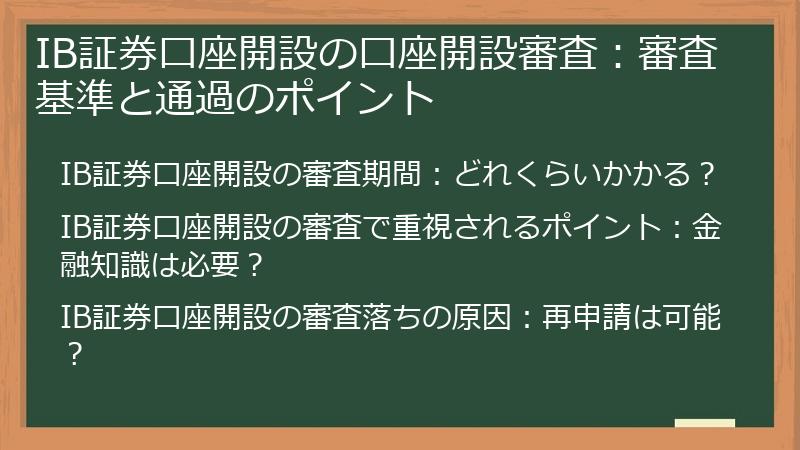 IB証券口座開設の口座開設審査：審査基準と通過のポイント

IB証券口座開設の審査期間：どれくらいかかる？

IB証券口座開設の審査で重視されるポイント：金融知識は必要？

IB証券口座開設の審査落ちの原因：再申請は可能？